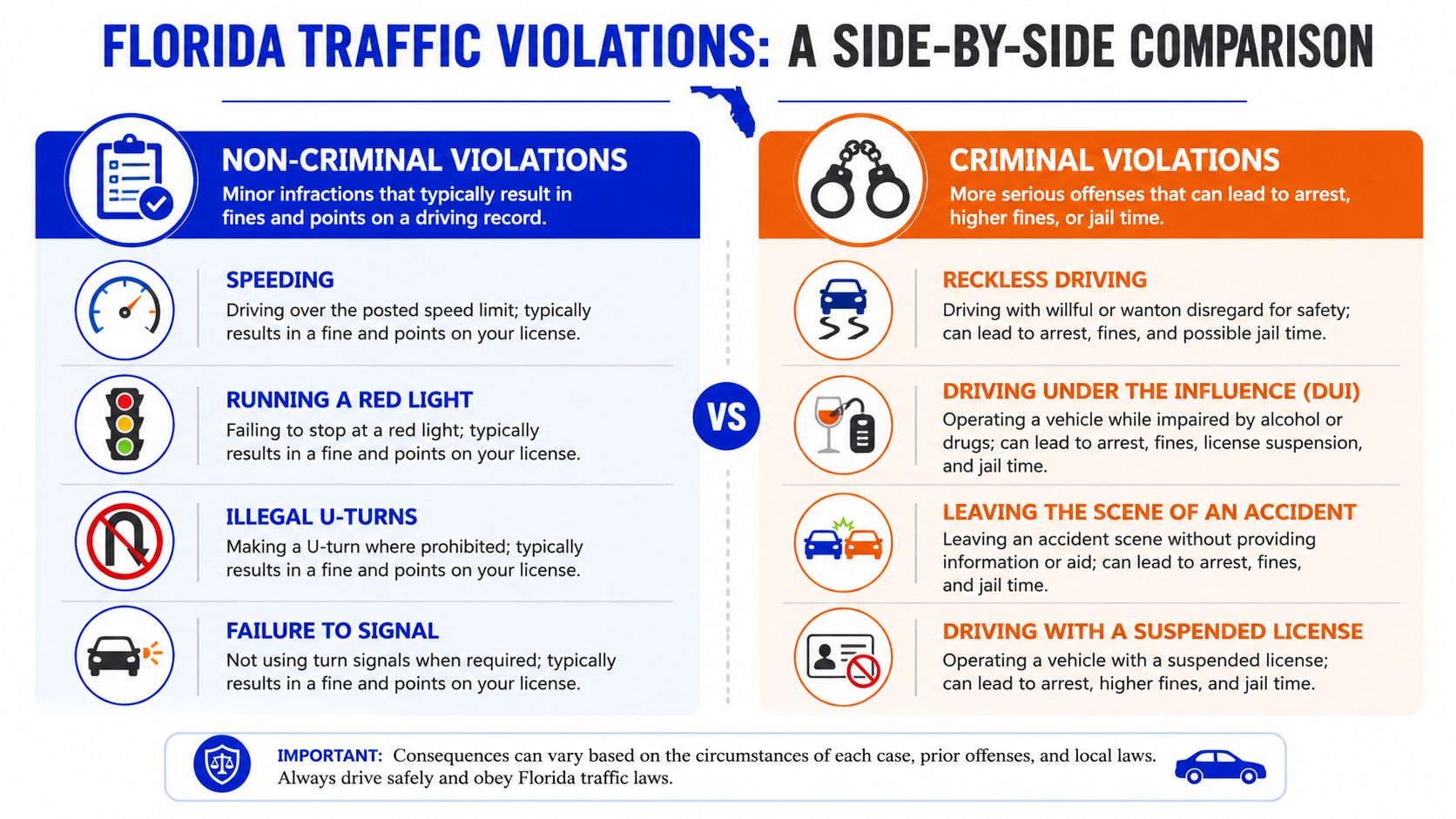 FLORIDA TRAFFIC VIOLATIONS: A SIDE-BY-SIDE COMPARISON

NON-CRIMINAL VIOLATIONS
Minor infractions that typically result in fines and points on a driving record.

SPEEDING
Driving over the posted speed limit; typically results in a fine and points on your license.

RUNNING A RED LIGHT
Failing to stop at a red light; typically results in a fine and points on your license.

ILLEGAL U-TURNS
Making a U-turn where prohibited; typically results in a fine and points on your license.

FAILURE TO SIGNAL
Not using turn signals when required; typically results in a fine and points on your license.

VS

CRIMINAL VIOLATIONS
More serious offenses that can lead to arrest, higher fines, or jail time.

RECKLESS DRIVING
Driving with willful or wanton disregard for safety; can lead to arrest, fines, and possible jail time.

DRIVING UNDER THE INFLUENCE (DUI)
Operating a vehicle while impaired by alcohol or drugs; can lead to arrest, fines, license suspension, and jail time.

LEAVING THE SCENE OF AN ACCIDENT
Leaving an accident scene without providing information or aid; can lead to arrest, fines, and jail time.

DRIVING WITH A SUSPENDED LICENSE
Operating a vehicle with a suspended license; can lead to arrest, higher fines, and jail time.

IMPORTANT: Consequences can vary based on the circumstances of each case, prior offenses, and local laws. Always drive safely and obey Florida traffic laws.